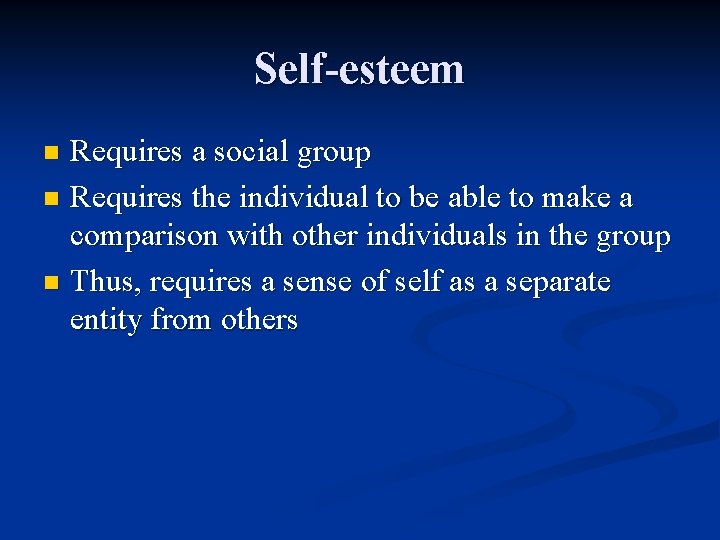 Self-esteem

- Requires a social group
- Requires the individual to be able to make a comparison with other individuals in the group
- Thus, requires a sense of self as a separate entity from others